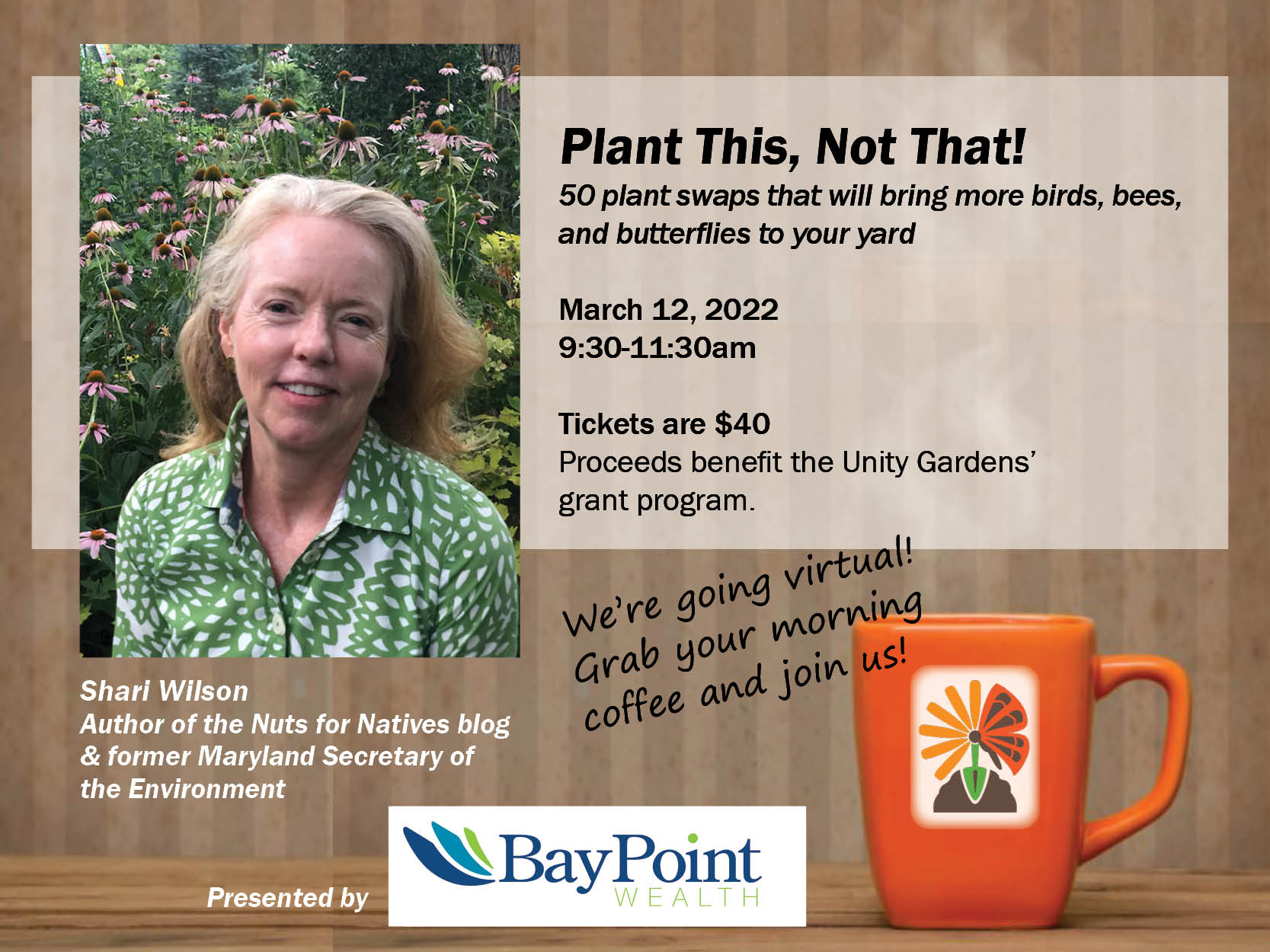 Plant This, Not That!
50 plant swaps that will bring more birds, bees, and butterflies to your yard

March 12, 2022
9:30-11:30am

Tickets are $40
Proceeds benefit the Unity Gardens' grant program.

We're going virtual! Grab your morning coffee and join us!

Shari Wilson
Author of the Nuts for Natives blog & former Maryland Secretary of the Environment

Presented by

BayPoint
WEALTH